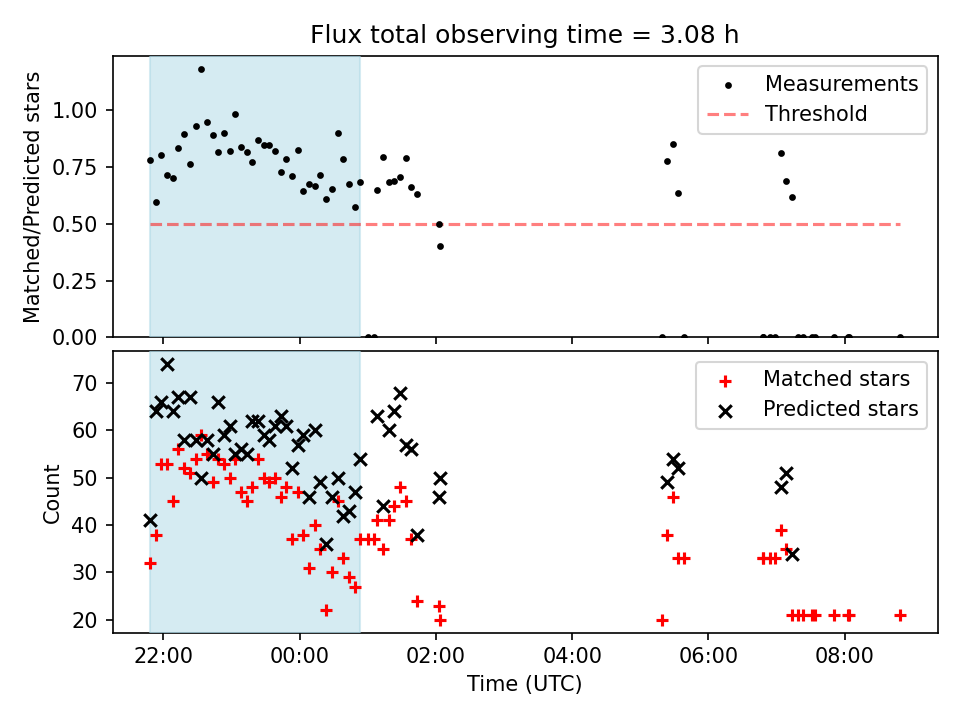 Flux total observing time = 3.08 h

Matched/Predicted stars

1.00
0.75
0.50
0.25
0.00

Measurements
Threshold

Count

70
60
50
40
30
20

Matched stars
Predicted stars

22:00
00:00
02:00
04:00
06:00
08:00

Time (UTC)